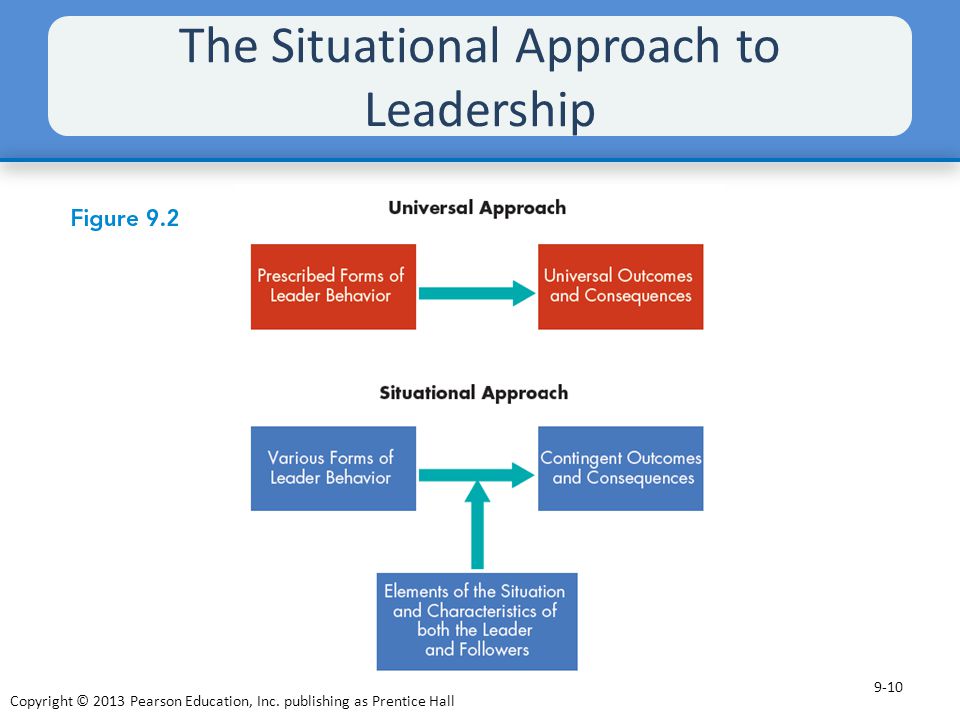 The Situational Approach to Leadership

Figure 9.2

Universal Approach

Prescribed Forms of Leader Behavior

Universal Outcomes and Consequences

Situational Approach

Various Forms of Leader Behavior

Contingent Outcomes and Consequences

Elements of the Situation and Characteristics of both the Leader and Followers

9-10

Copyright © 2013 Pearson Education, Inc. publishing as Prentice Hall